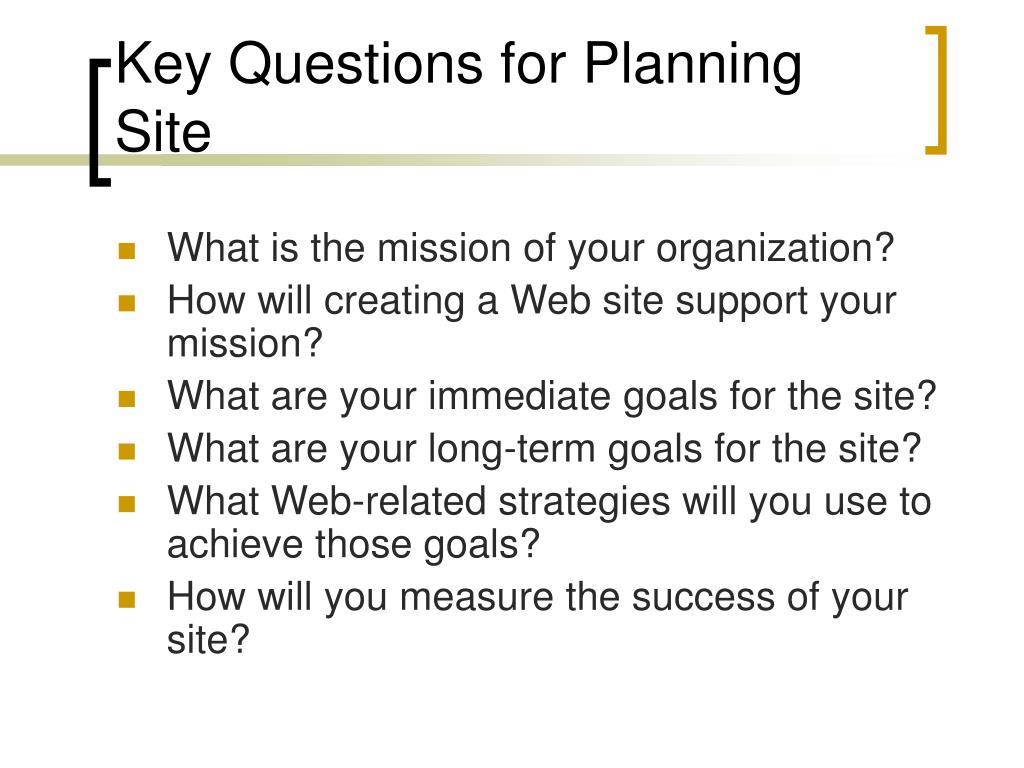 Key Questions for Planning Site

What is the mission of your organization?
How will creating a Web site support your mission?
What are your immediate goals for the site?
What are your long-term goals for the site?
What Web-related strategies will you use to achieve those goals?
How will you measure the success of your site?